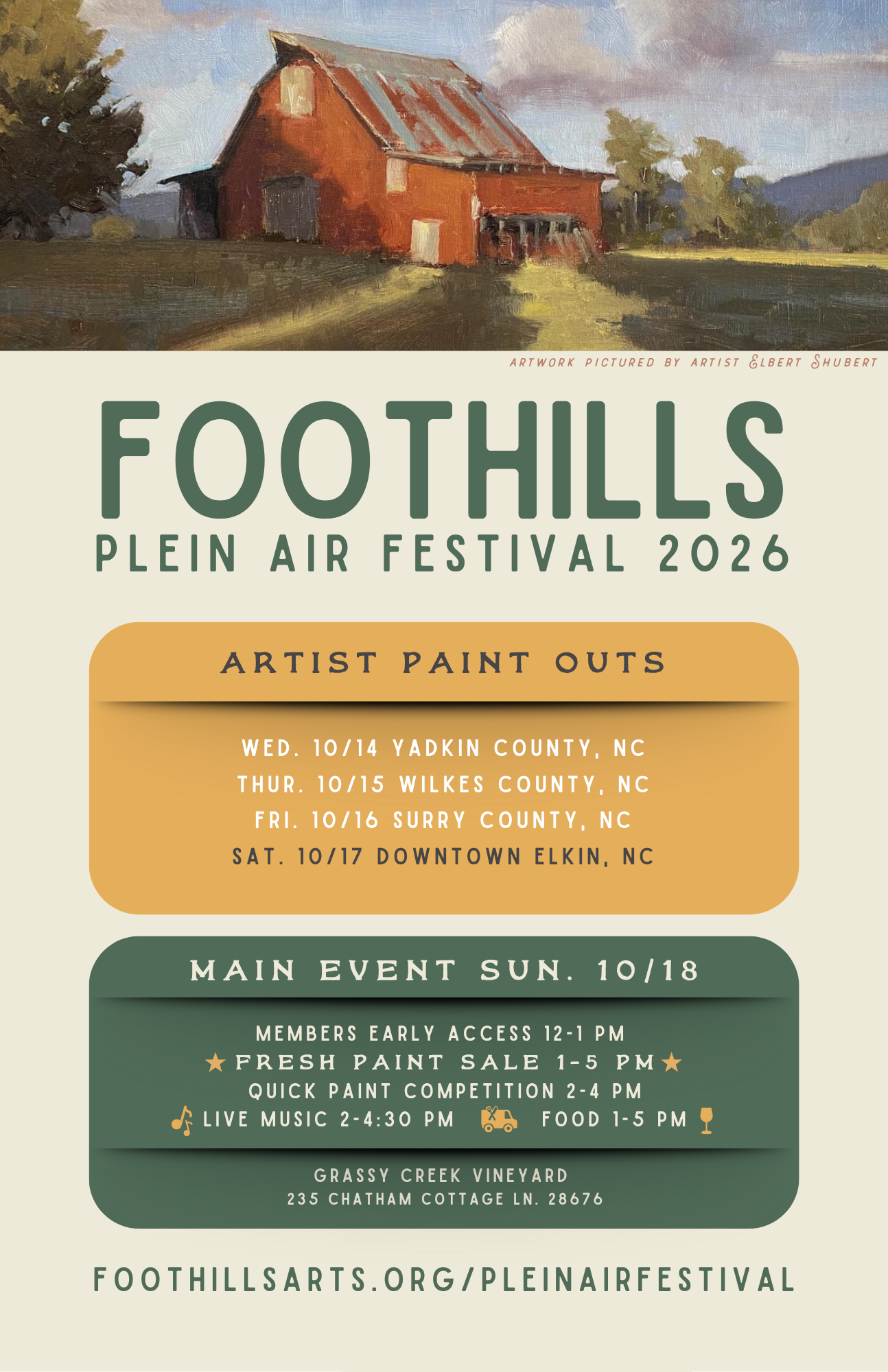 ARTWORK PICTURED BY ARTIST ELBERT SHUBERT

FOOTHILLS
PLEIN AIR FESTIVAL 2026

ARTIST PAINT OUTS

WED. 10/14 YADKIN COUNTY, NC
THUR. 10/15 WILKES COUNTY, NC
FRI. 10/16 SURRY COUNTY, NC
SAT. 10/17 DOWNTOWN ELKIN, NC

MAIN EVENT SUN. 10/18

MEMBERS EARLY ACCESS 12-1 PM
★ FRESH PAINT SALE 1-5 PM ★
QUICK PAINT COMPETITION 2-4 PM
LIVE MUSIC 2-4:30 PM FOOD 1-5 PM

GRASSY CREEK VINEYARD
235 CHATHAM COTTAGE LN. 28676

FOOTHILLSARTS.ORG/PLEINAIRFESTIVAL